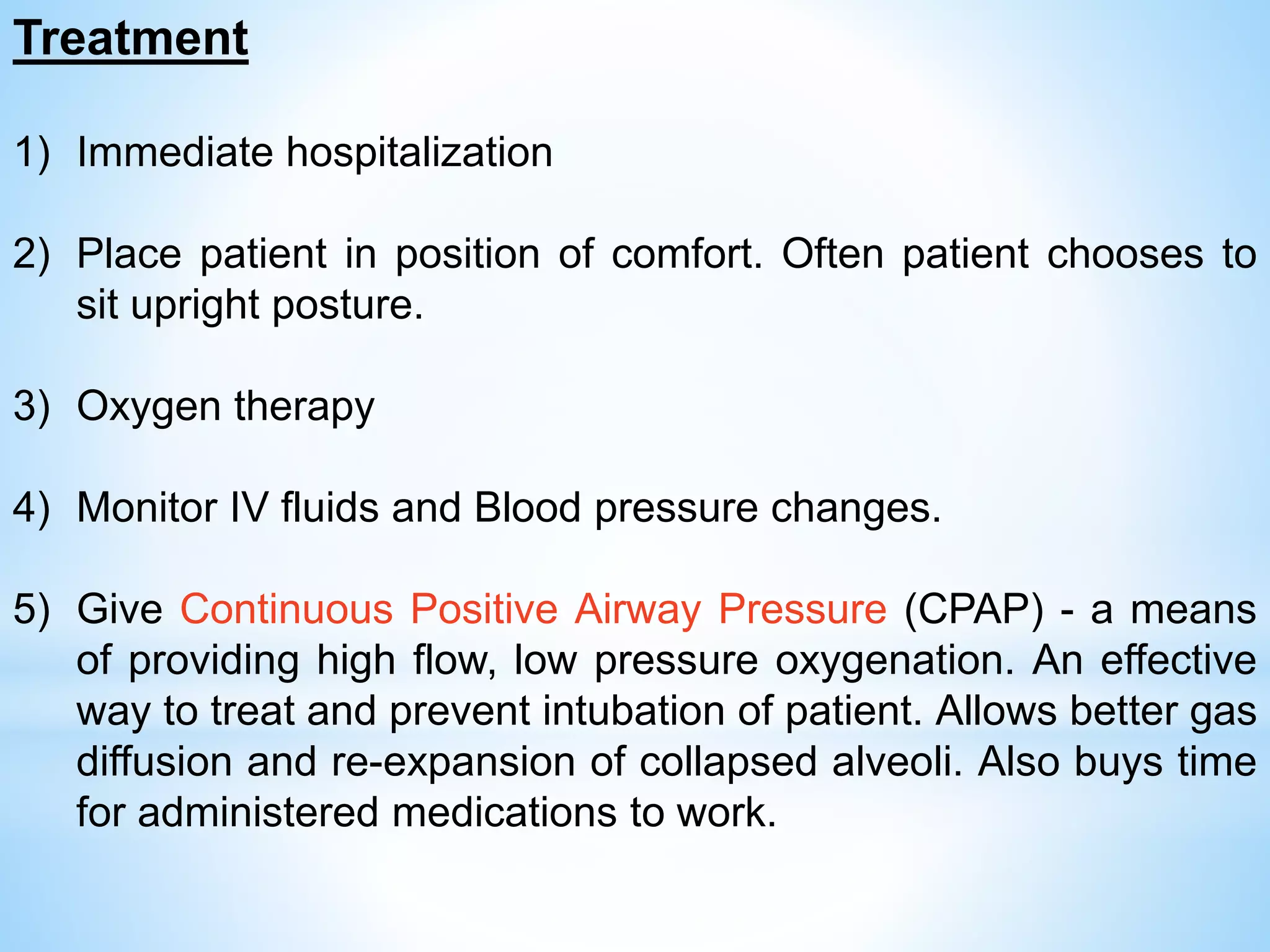 Treatment

1) Immediate hospitalization

2) Place patient in position of comfort. Often patient chooses to sit upright posture.

3) Oxygen therapy

4) Monitor IV fluids and Blood pressure changes.

5) Give Continuous Positive Airway Pressure (CPAP) - a means of providing high flow, low pressure oxygenation. An effective way to treat and prevent intubation of patient. Allows better gas diffusion and re-expansion of collapsed alveoli. Also buys time for administered medications to work.